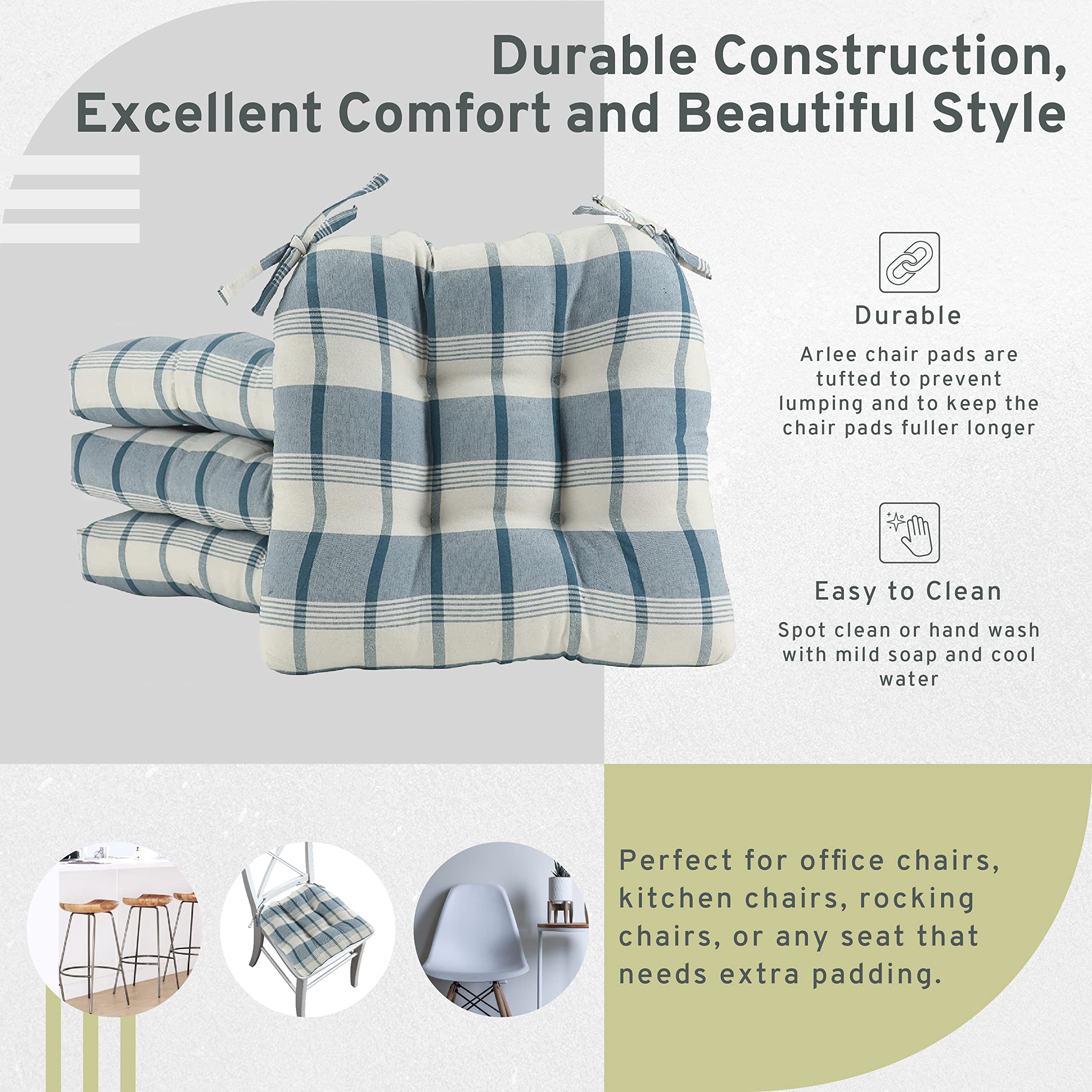 Durable Construction, Excellent Comfort and Beautiful Style

Durable

Arlee chair pads are tufted to prevent lumping and to keep the chair pads fuller longer

Easy to Clean

Spot clean or hand wash with mild soap and cool water

Perfect for office chairs, kitchen chairs, rocking chairs, or any seat that needs extra padding.